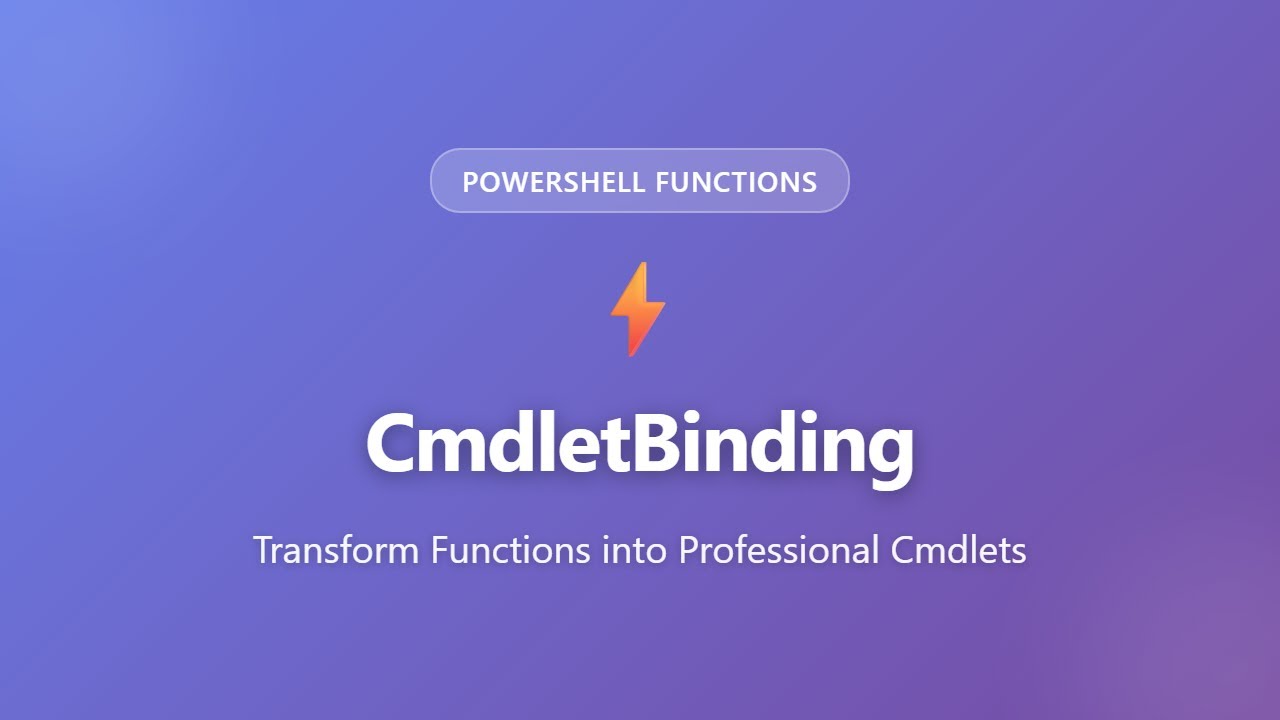 POWERSHELL FUNCTIONS

CmdletBinding

Transform Functions into Professional Cmdlets